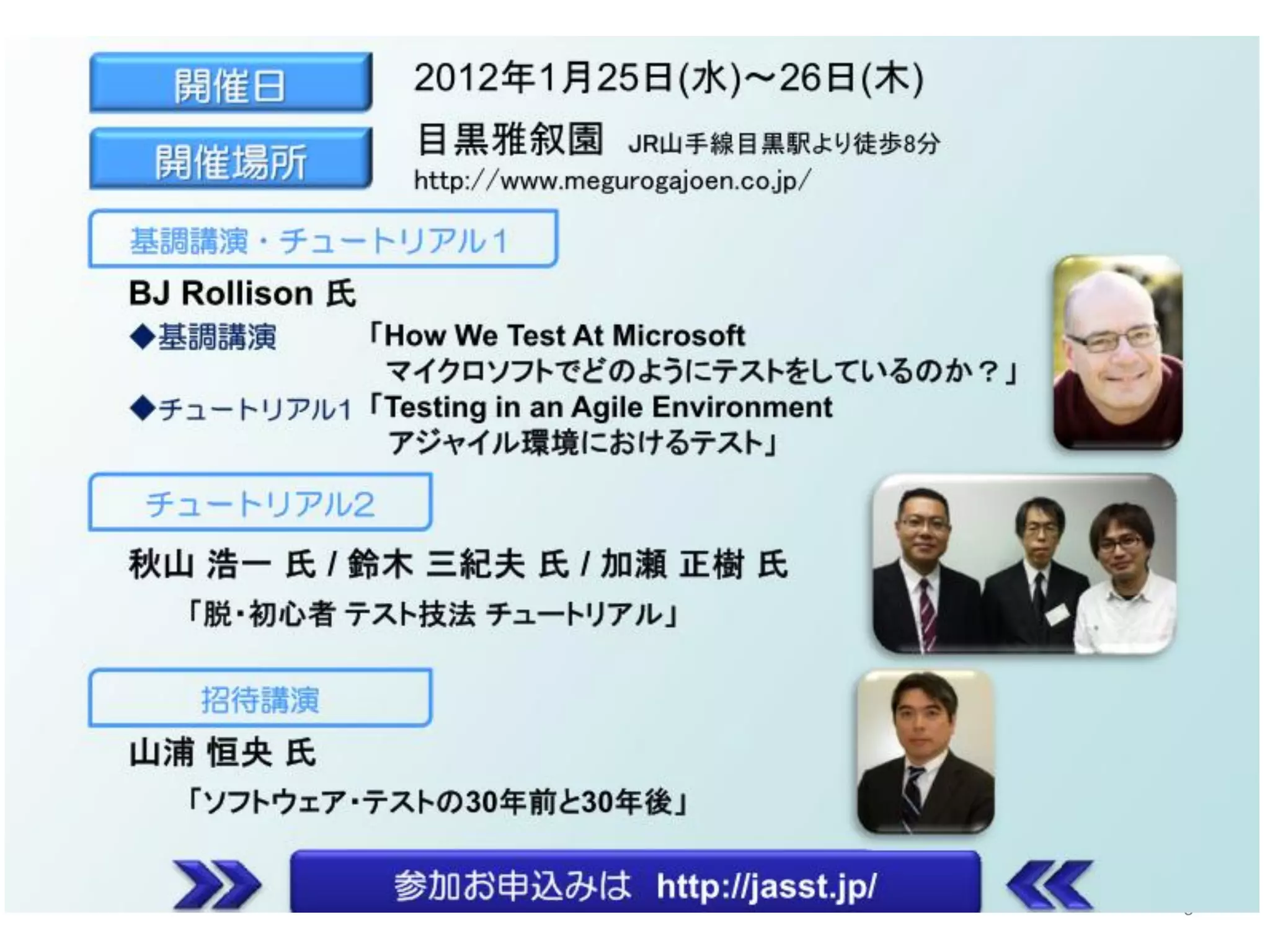 開催日

2012年1月25日(水)～26日(木)

開催場所

目黒雅叙園 JR山手線目黒駅より徒歩8分
http://www.megurogajoen.co.jp/

基調講演・チュートリアル1

BJ Rollison 氏
◆基調講演 「How We Test At Microsoft マイクロソフトでどのようにテストをしているのか？」
◆チュートリアル1 「Testing in an Agile Environment アジャイル環境におけるテスト」

チュートリアル2

秋山 浩一 氏 / 鈴木 三紀夫 氏 / 加瀬 正樹 氏
「脱・初心者 テスト技法 チュートリアル」

招待講演

山浦 恒央 氏
「ソフトウェア・テストの30年前と30年後」

参加お申込みは http://jasst.jp/